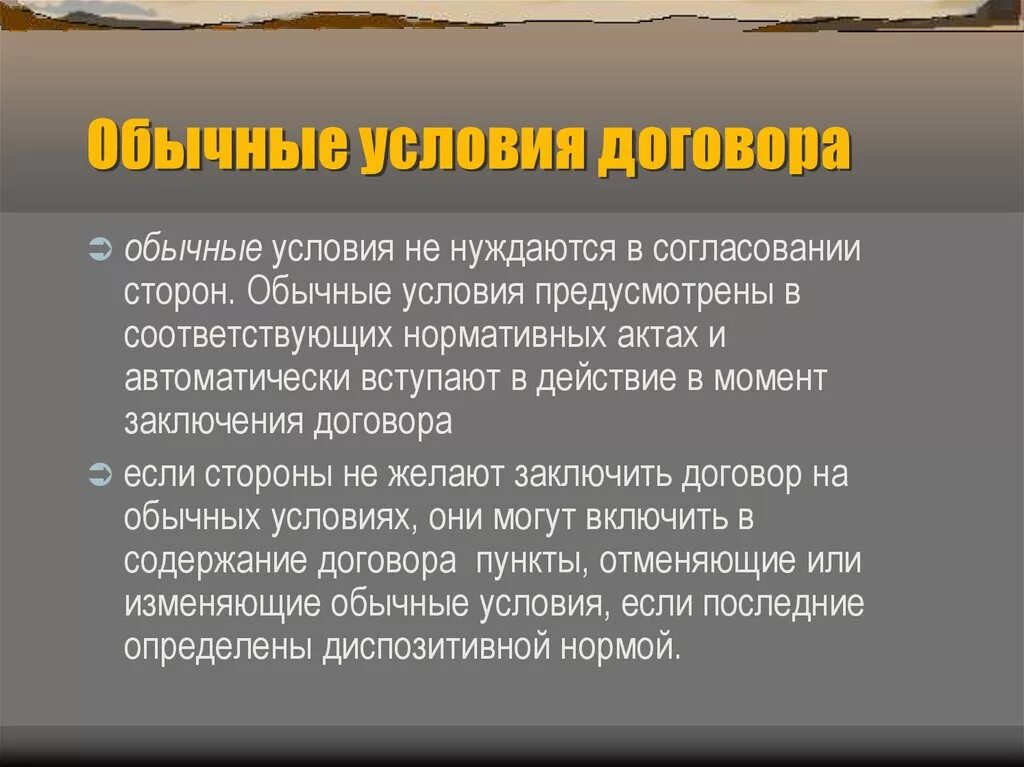 Обычные условия договора

➲ обычные условия не нуждаются в согласовании сторон. Обычные условия предусмотрены в соответствующих нормативных актах и автоматически вступают в действие в момент заключения договора

➲ если стороны не желают заключить договор на обычных условиях, они могут включить в содержание договора пункты, отменяющие или изменяющие обычные условия, если последние определены диспозитивной нормой.